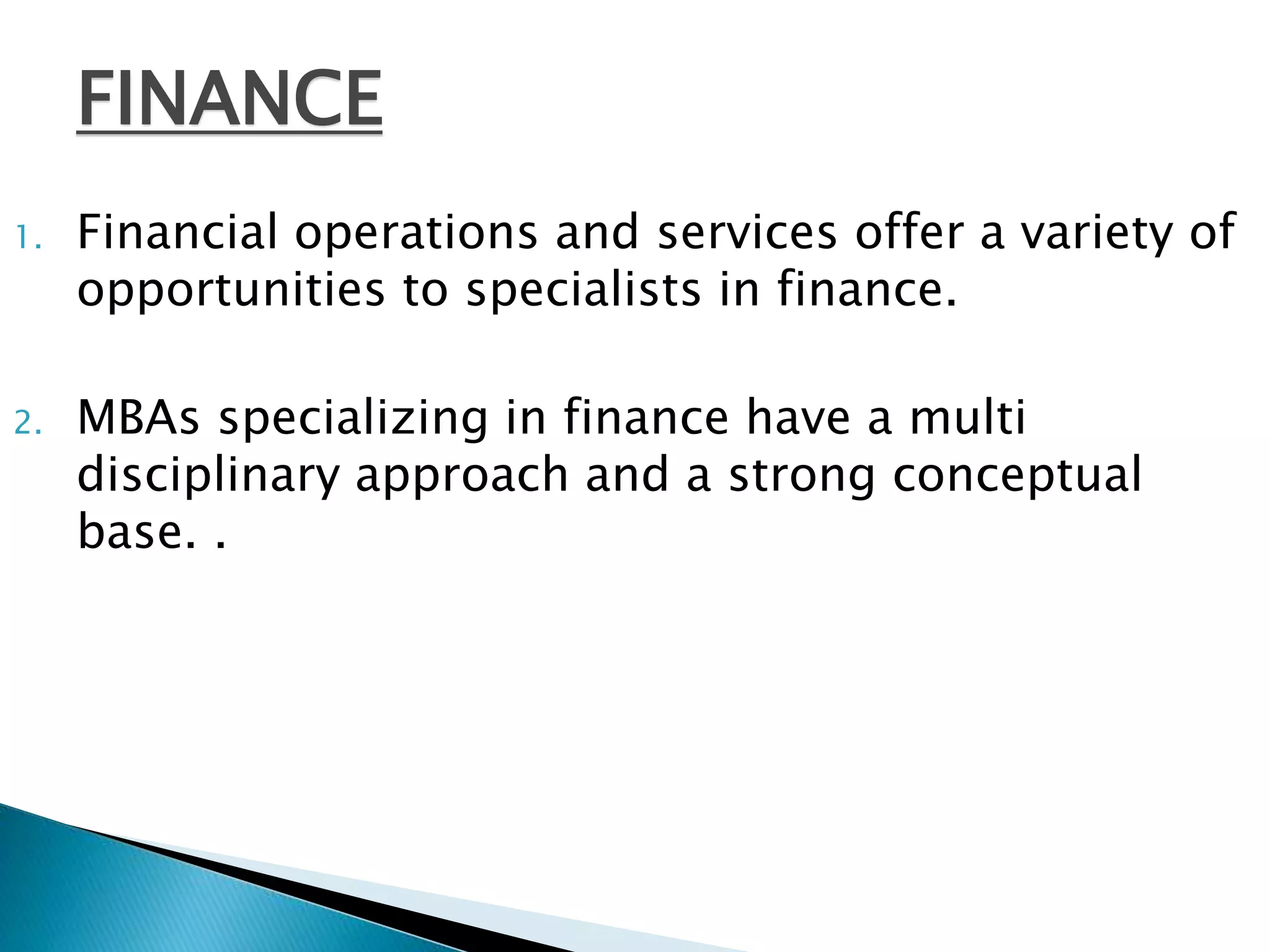 FINANCE

1. Financial operations and services offer a variety of opportunities to specialists in finance.

2. MBAs specializing in finance have a multi disciplinary approach and a strong conceptual base. .